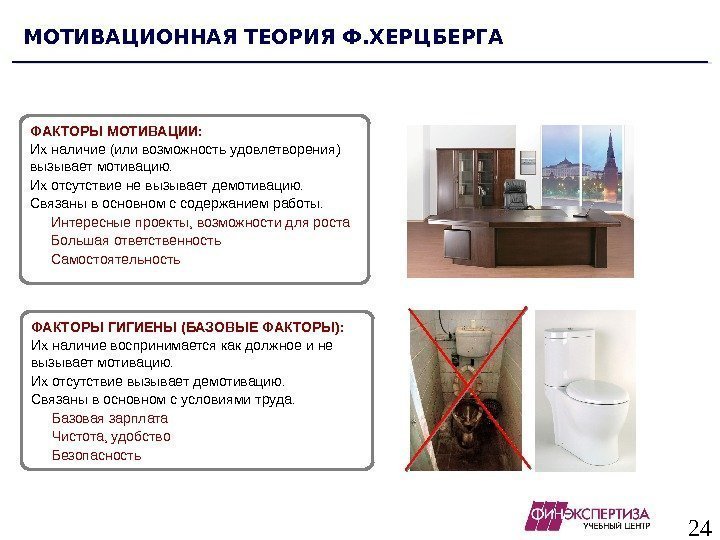 МОТИВАЦИОННАЯ ТЕОРИЯ Ф.ХЕРЦБЕРГА

ФАКТОРЫ МОТИВАЦИИ:
Их наличие (или возможность удовлетворения) вызывает мотивацию.
Их отсутствие не вызывает демотивацию.
Связаны в основном с содержанием работы.
Интересные проекты, возможности для роста
Большая ответственность
Самостоятельность

ФАКТОРЫ ГИГИЕНЫ (БАЗОВЫЕ ФАКТОРЫ):
Их наличие воспринимается как должное и не вызывает мотивацию.
Их отсутствие вызывает демотивацию.
Связаны в основном с условиями труда.
Базовая зарплата
Чистота, удобство
Безопасность

ФИНЭКСПЕРТИЗА
УЧЕБНЫЙ ЦЕНТР

24